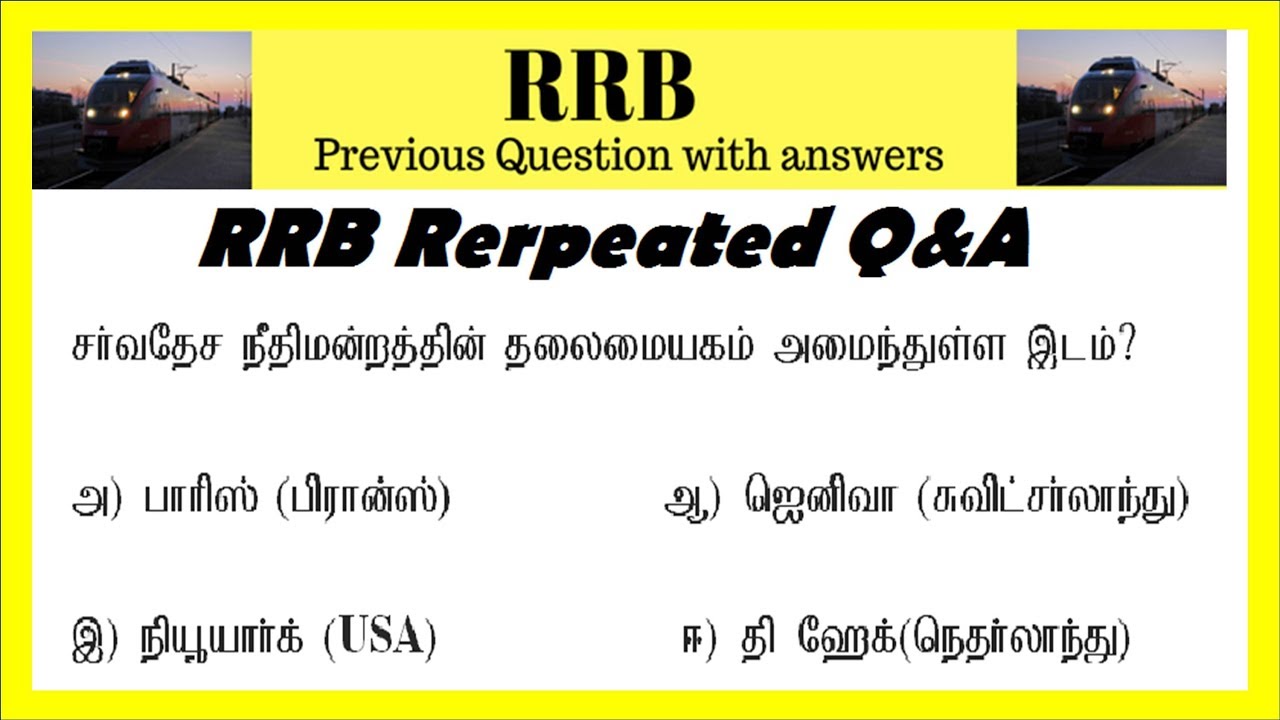 RRB
Previous Question with answers

RRB Rerpeated Q&A

சர்வதேச நீதிமன்றத்தின் தலைமையகம் அமைந்துள்ள இடம்?

அ) பாரிஸ் (பிரான்ஸ்)

ஆ) ஜெனிவா (சுவிட்சர்லாந்து)

இ) நியூயார்க் (USA)

ஈ) தி ஹேக்(நெதர்லாந்து)